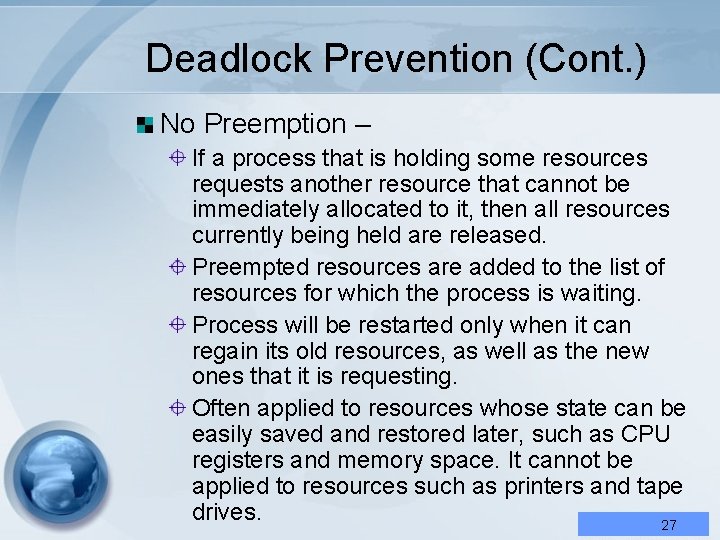 Deadlock Prevention (Cont.)

No Preemption –

If a process that is holding some resources requests another resource that cannot be immediately allocated to it, then all resources currently being held are released.

Preempted resources are added to the list of resources for which the process is waiting.

Process will be restarted only when it can regain its old resources, as well as the new ones that it is requesting.

Often applied to resources whose state can be easily saved and restored later, such as CPU registers and memory space. It cannot be applied to resources such as printers and tape drives.

27